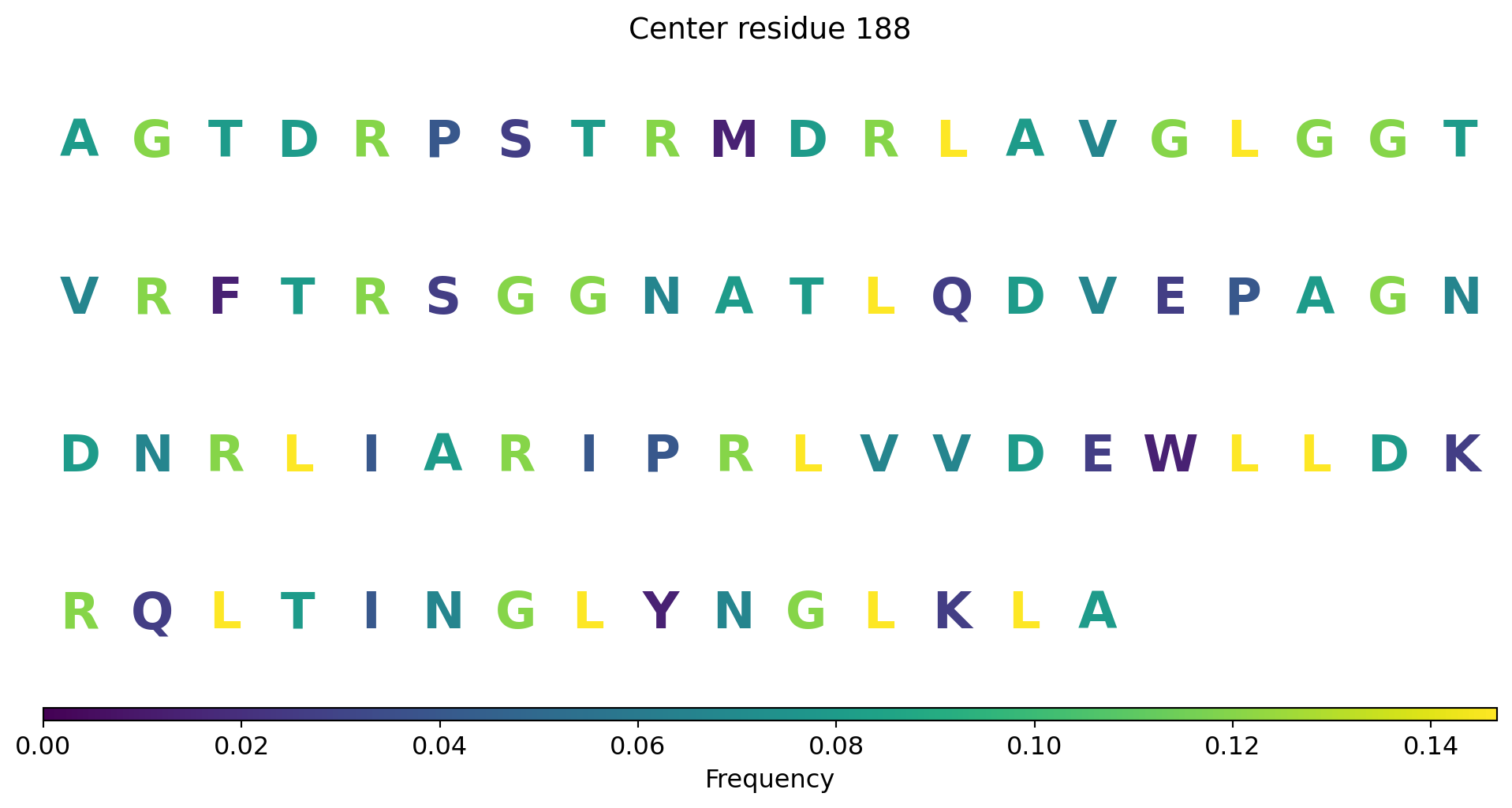 Center residue 188

A G T D R P S T R M D R L A V G L G G T

V R F T R S G G N A T L Q D V E P A G N

D N R L I A R I P R L V V D E W L L D K

R Q L T I N G L Y N G L K L A

0.00 0.02 0.04 0.06 0.08 0.10 0.12 0.14

Frequency